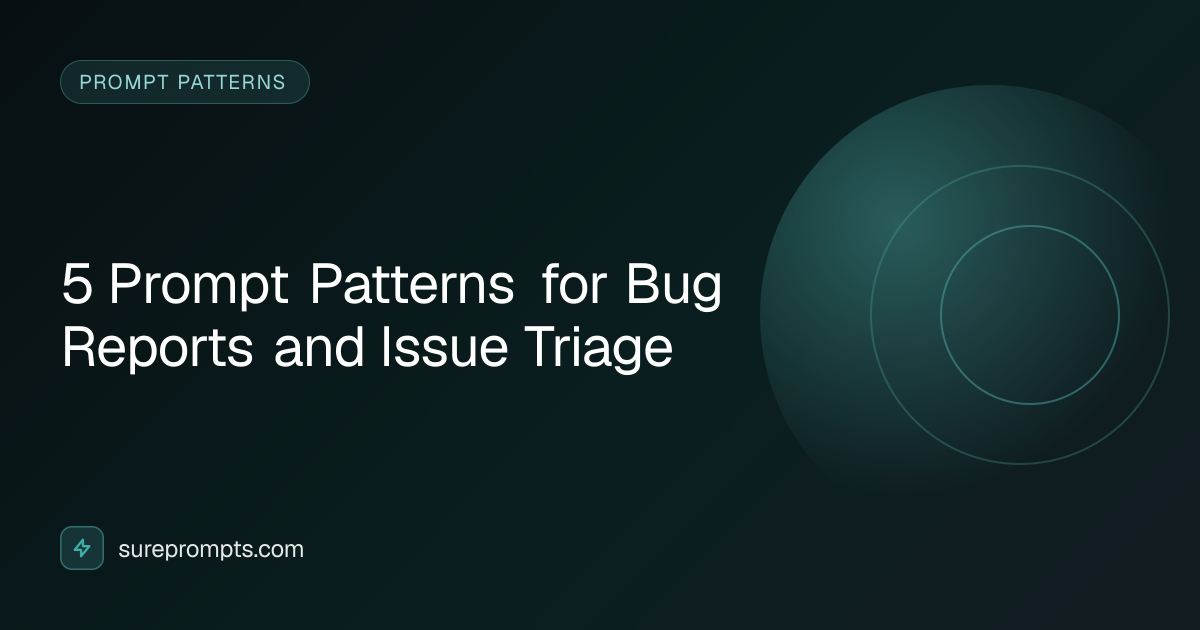 PROMPT PATTERNS

5 Prompt Patterns for Bug Reports and Issue Triage

sureprompts.com